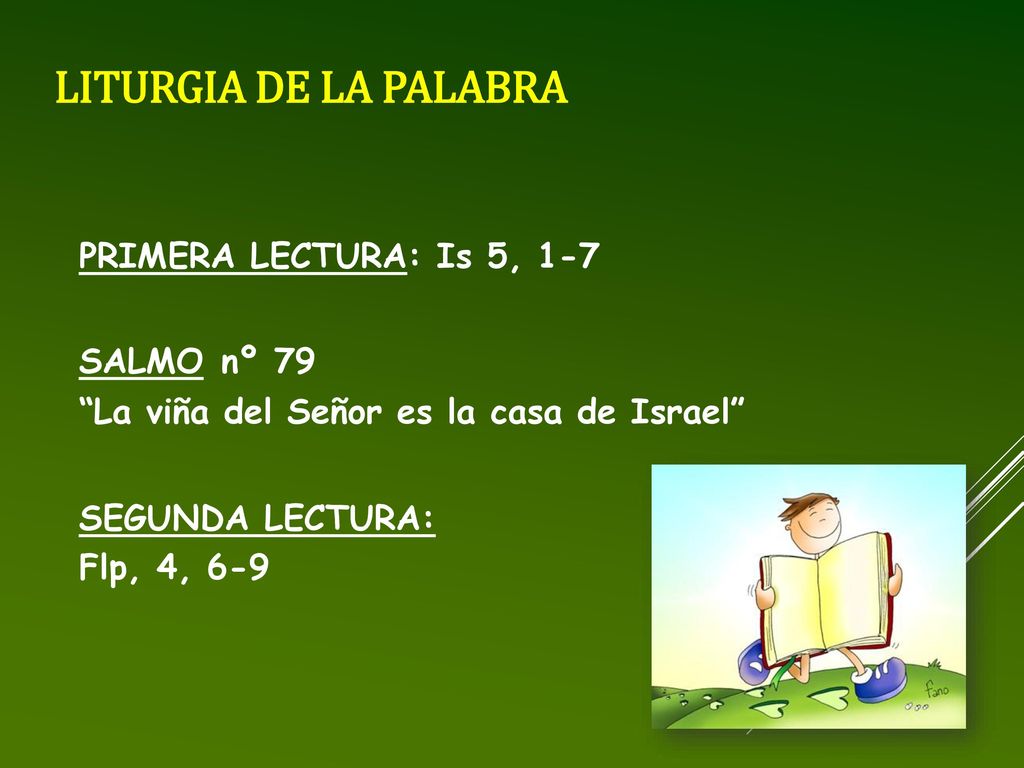 LITURGIA DE LA PALABRA

PRIMERA LECTURA: Is 5, 1-7

SALMO nº 79
“La viña del Señor es la casa de Israel”

SEGUNDA LECTURA:
Flp, 4, 6-9

fano